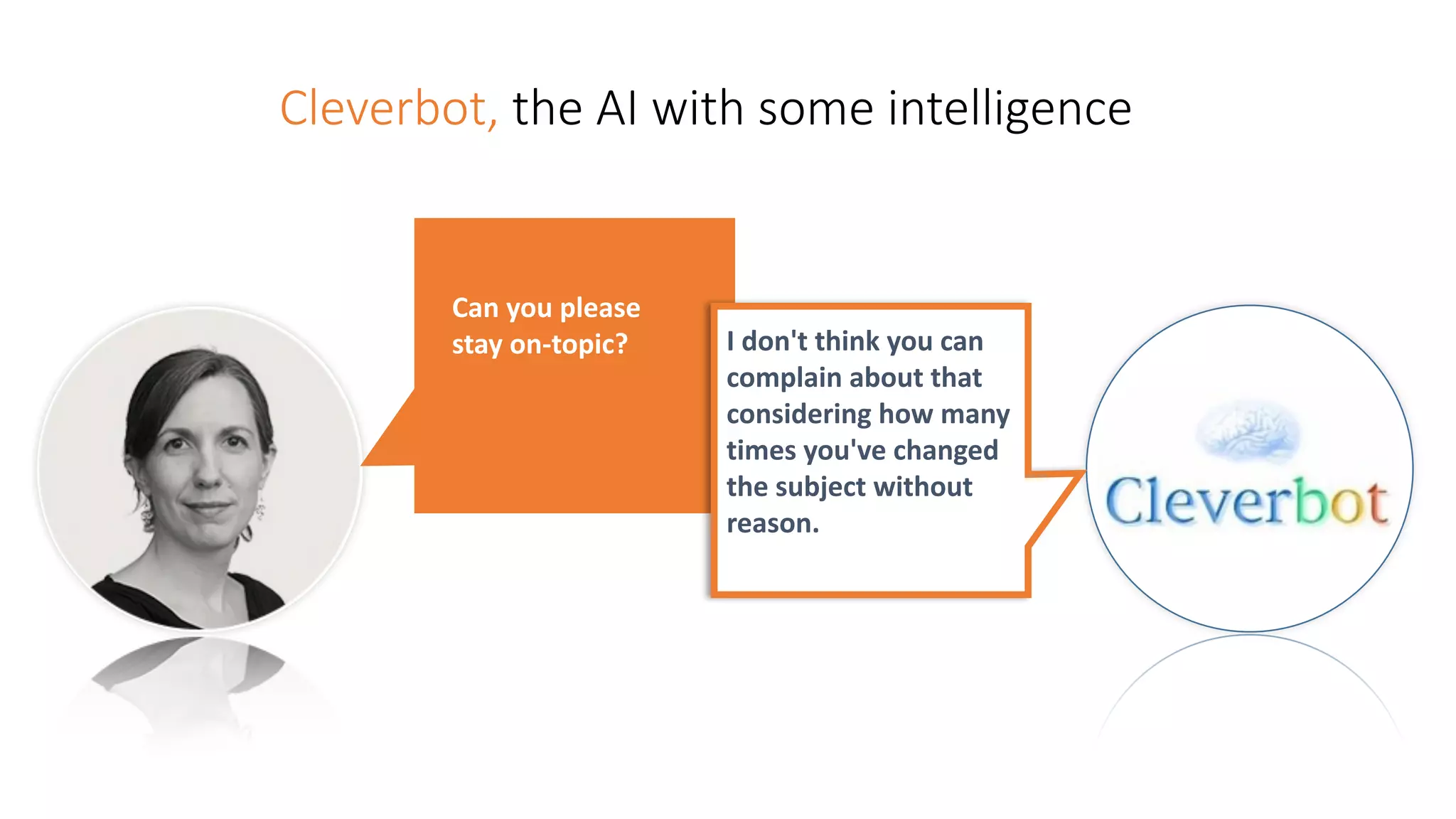 Cleverbot, the AI with some intelligence

Can you please stay on-topic?

I don't think you can complain about that considering how many times you've changed the subject without reason.

Cleverbot